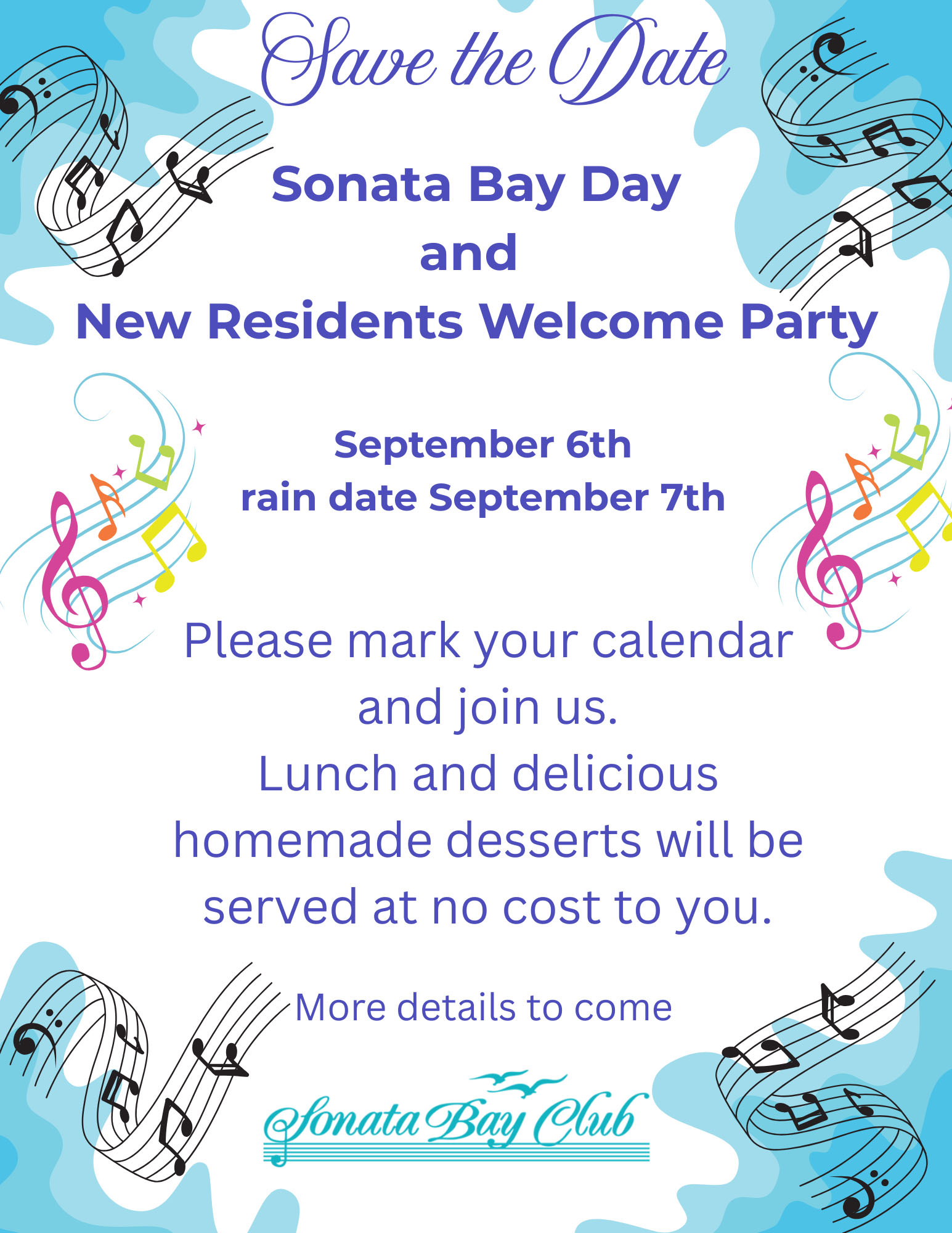 Save the Date

Sonata Bay Day
and
New Residents Welcome Party

September 6th
rain date September 7th

Please mark your calendar and join us.
Lunch and delicious homemade desserts will be served at no cost to you.

More details to come

Sonata Bay Club